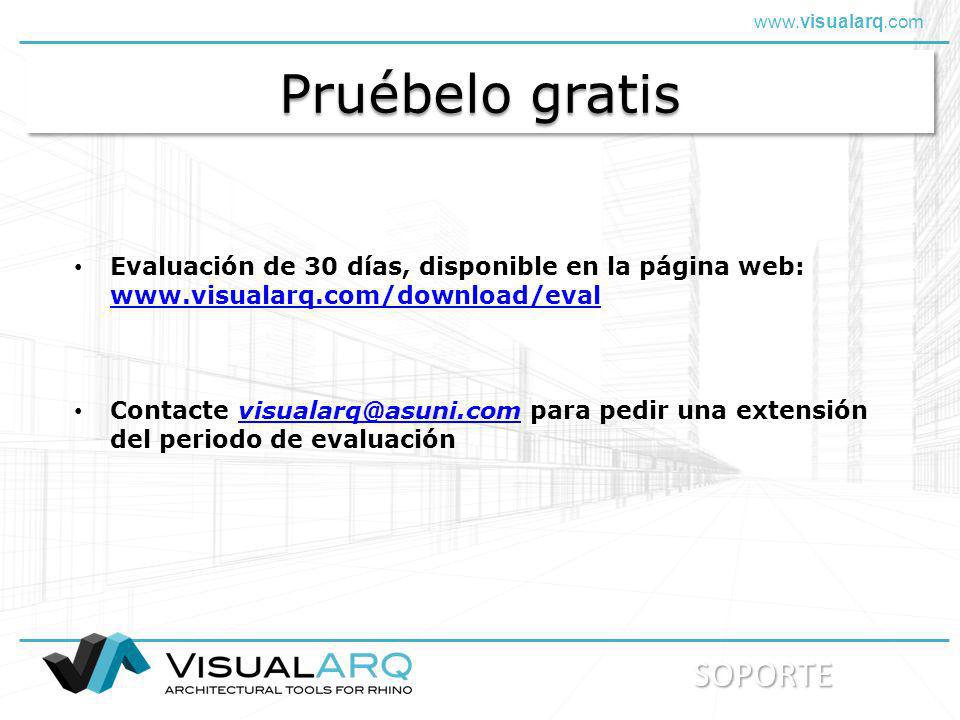 www.visualarq.com

Pruébelo gratis

• Evaluación de 30 días, disponible en la página web: www.visualarq.com/download/eval

• Contacte visualarq@asuni.com para pedir una extensión del periodo de evaluación

VISUALARQ
ARCHITECTURAL TOOLS FOR RHINO

SOPORTE